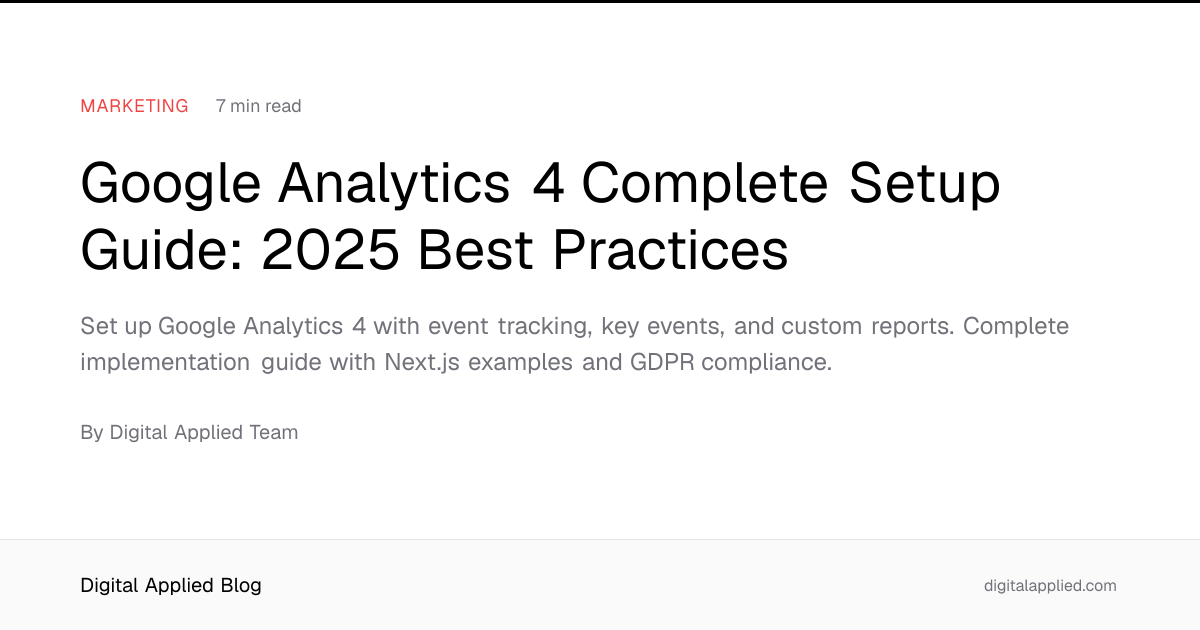 MARKETING 7 min read

Google Analytics 4 Complete Setup Guide: 2025 Best Practices

Set up Google Analytics 4 with event tracking, key events, and custom reports. Complete implementation guide with Next.js examples and GDPR compliance.

By Digital Applied Team

Digital Applied Blog

digitalapplied.com